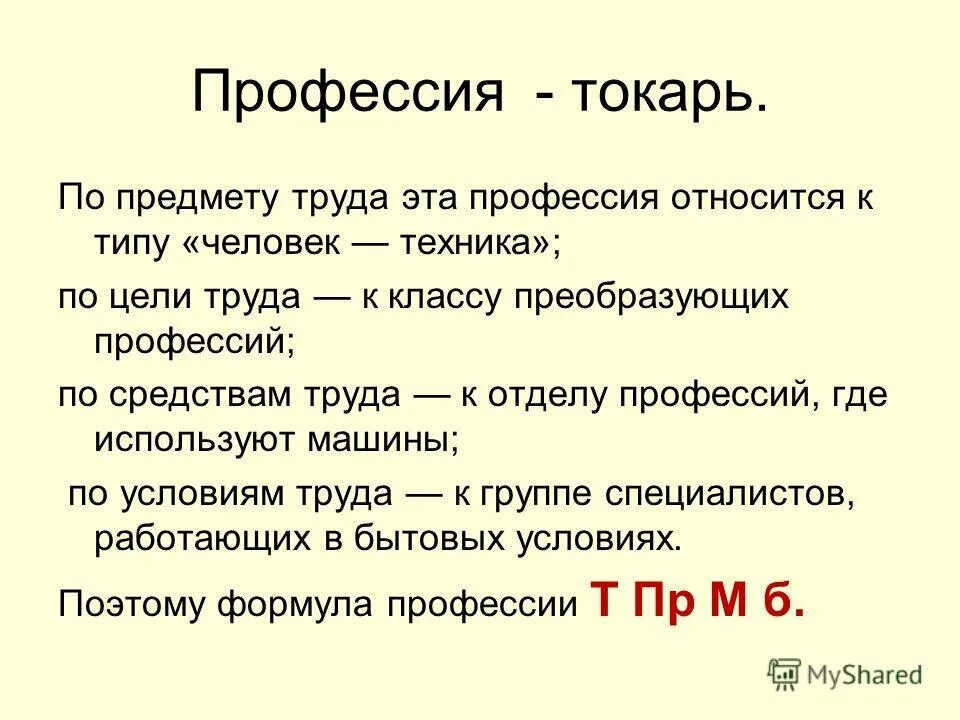 Профессия - токарь.

По предмету труда эта профессия относится к типу «человек — техника»;

по цели труда — к классу преобразующих профессий;

по средствам труда — к отделу профессий, где используют машины;

по условиям труда — к группе специалистов, работающих в бытовых условиях.

Поэтому формула профессии Т Пр М б.

MyShared